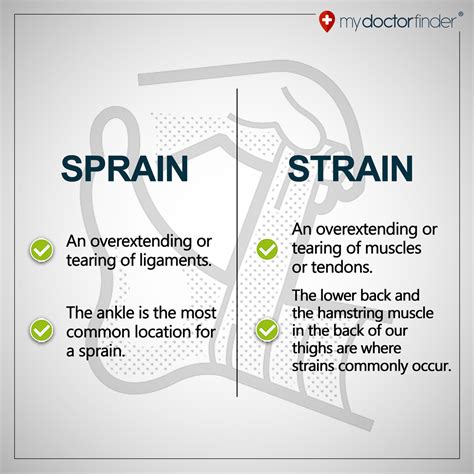 mydoctorfinder®

SPRAIN

An overextending or tearing of ligaments.

The ankle is the most common location for a sprain.

STRAIN

An overextending or tearing of muscles or tendons.

The lower back and the hamstring muscle in the back of our thighs are where strains commonly occur.